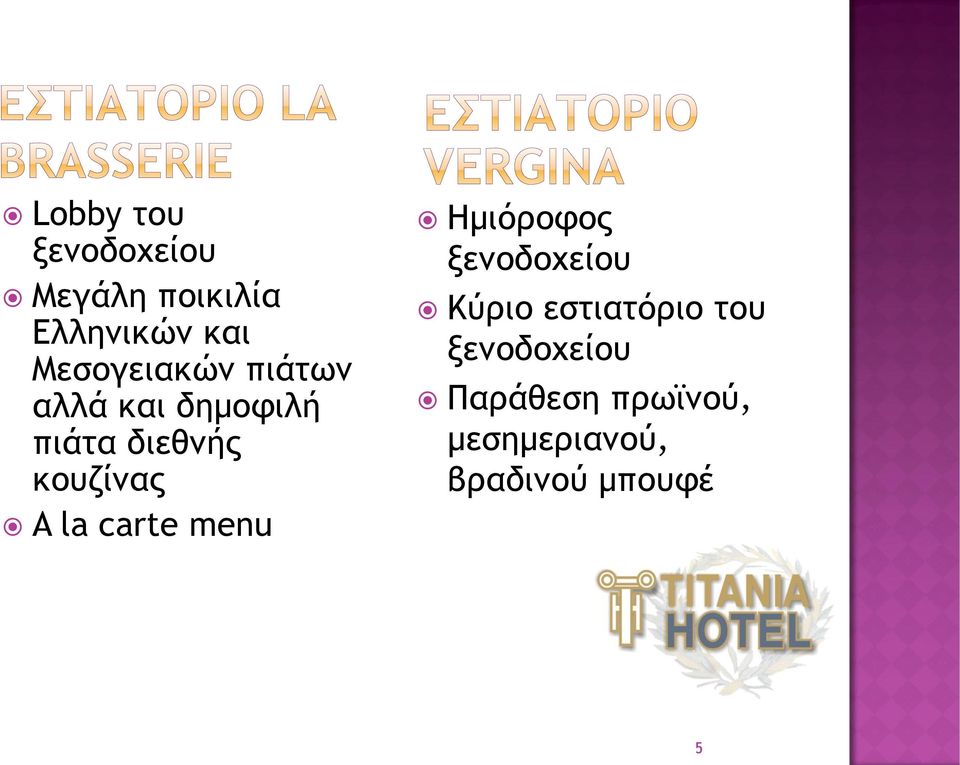 ΕΣΤΙΑΤΟΡΙΟ LA BRASSERIE

Lobby του ξενοδοχείου

Μεγάλη ποικιλία Ελληνικών και Μεσογειακών πιάτων αλλά και δημοφιλή πιάτα διεθνής κουζίνας

A la carte menu

ΕΣΤΙΑΤΟΡΙΟ VERGINA

Ημιόροφος ξενοδοχείου

Κύριο εστιατόριο του ξενοδοχείου

Παράθεση πρωϊνού, μεσημεριανού, βραδινού μπουφέ

TITANIA HOTEL

5